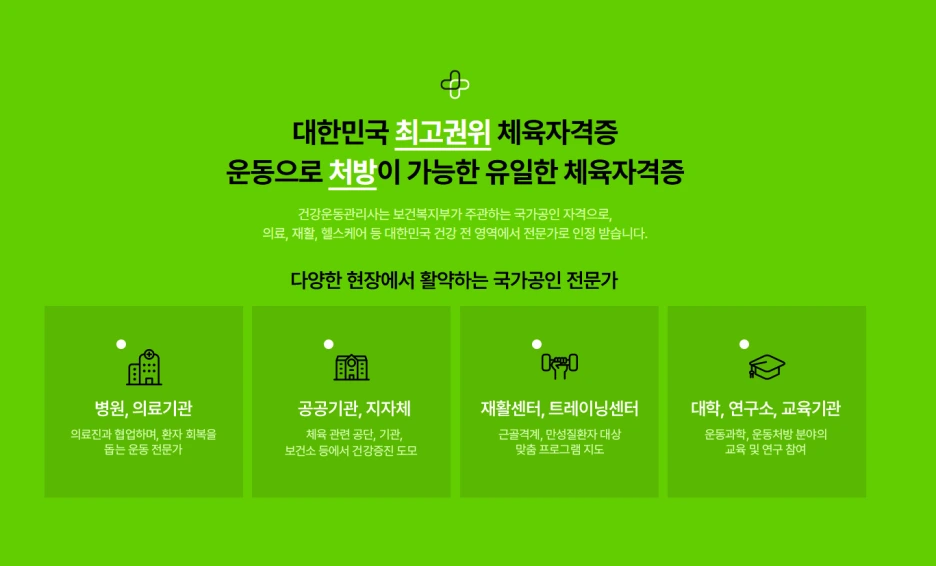 대한민국 최고권위 체육자격증
운동으로 처방이 가능한 유일한 체육자격증

건강운동관리사는 보건복지부가 주관하는 국가공인 자격으로,
의료, 재활, 헬스케어 등 대한민국 건강 전 영역에서 전문가로 인정 받습니다.

다양한 현장에서 활약하는 국가공인 전문가

병원, 의료기관
의료진과 협업하며, 환자 회복을 돕는 운동 전문가

공공기관, 지자체
체육 관련 공단, 기관, 보건소 등에서 건강증진 도모

재활센터, 트레이닝센터
근골격계, 만성질환자 대상 맞춤 프로그램 지도

대학, 연구소, 교육기관
운동과학, 운동처방 분야의 교육 및 연구 참여